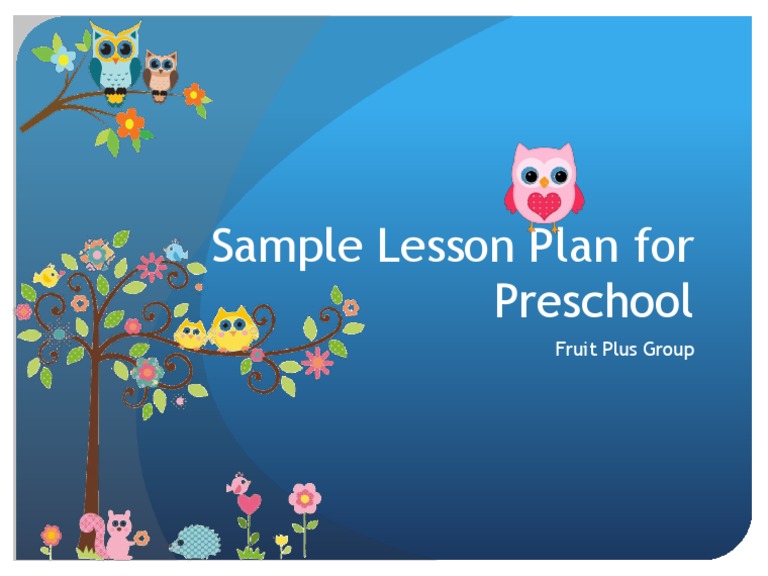 Sample Lesson Plan for Preschool

Fruit Plus Group